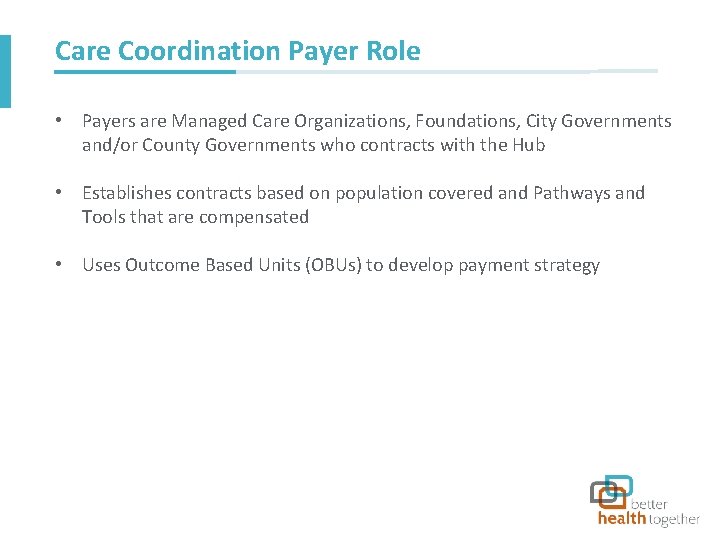 Care Coordination Payer Role

• Payers are Managed Care Organizations, Foundations, City Governments and/or County Governments who contracts with the Hub

• Establishes contracts based on population covered and Pathways and Tools that are compensated

• Uses Outcome Based Units (OBUs) to develop payment strategy

better health together